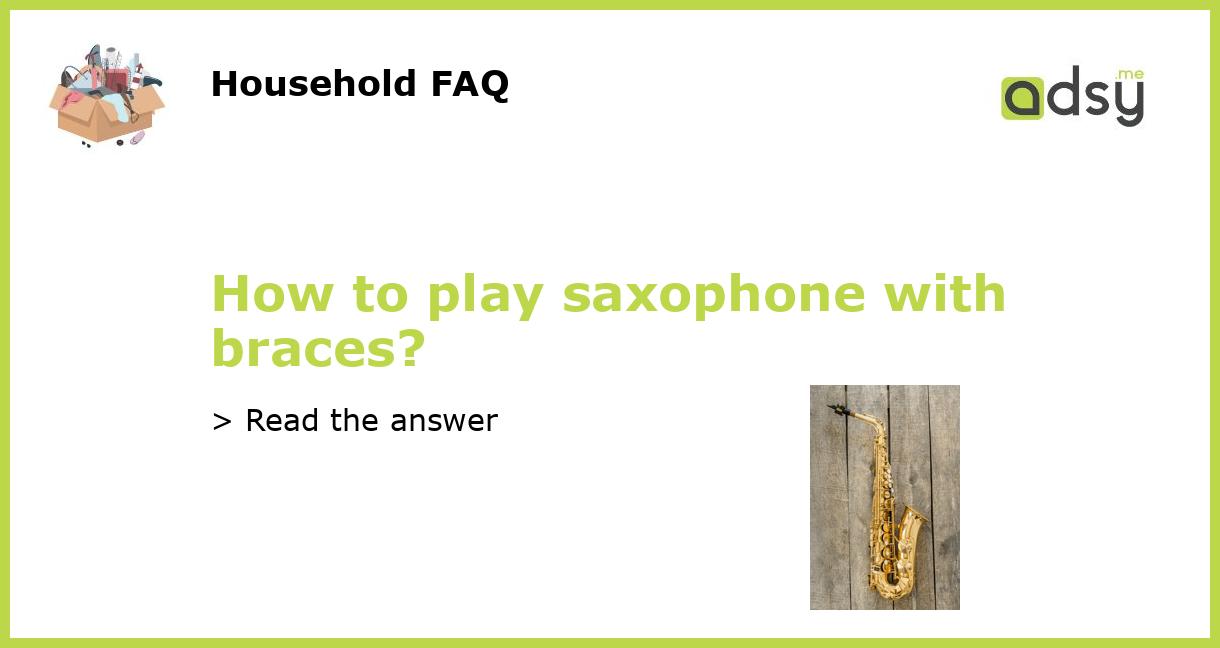 Household FAQ

adsy.me

How to play saxophone with braces?

> Read the answer